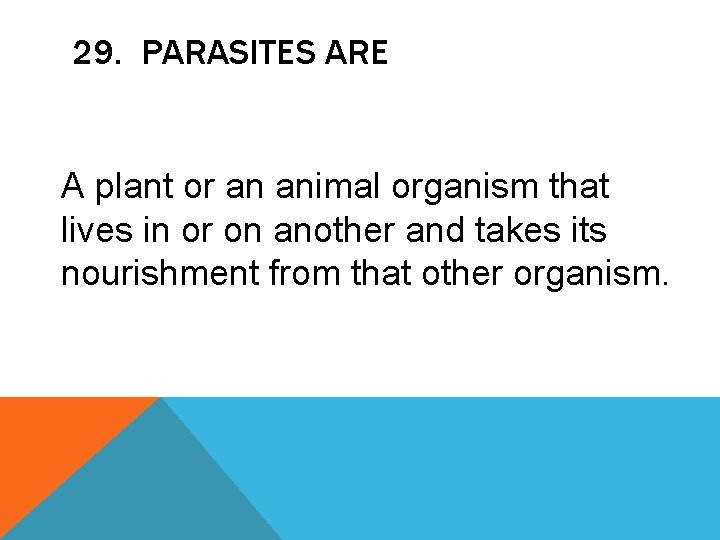 29. PARASITES ARE

A plant or an animal organism that lives in or on another and takes its nourishment from that other organism.